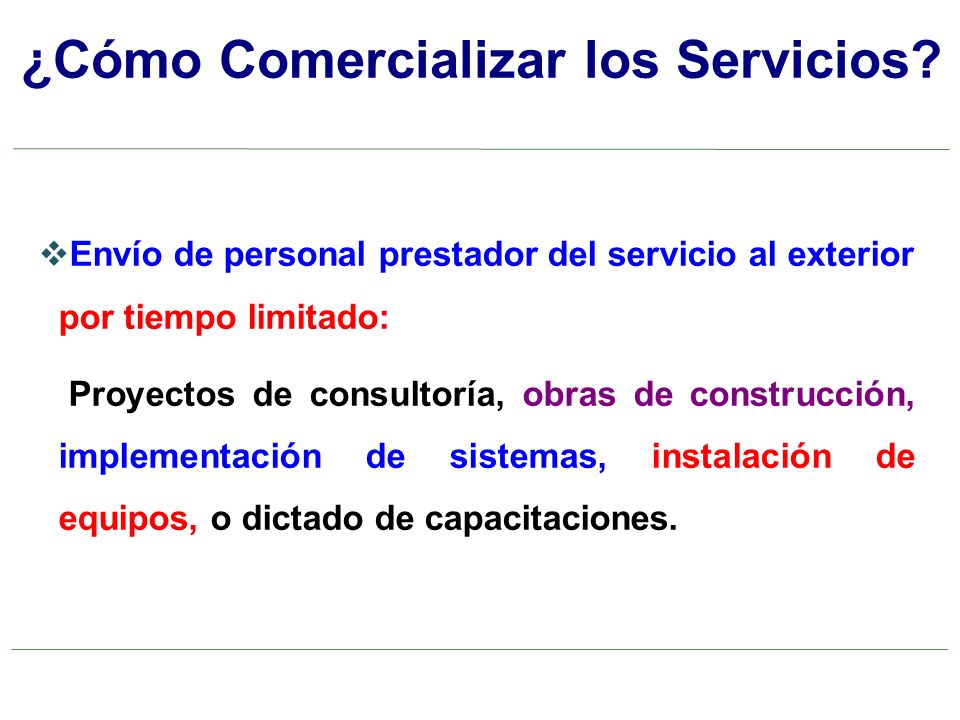 ¿Cómo Comercializar los Servicios?

❖Envío de personal prestador del servicio al exterior por tiempo limitado:

Proyectos de consultoría, obras de construcción, implementación de sistemas, instalación de equipos, o dictado de capacitaciones.